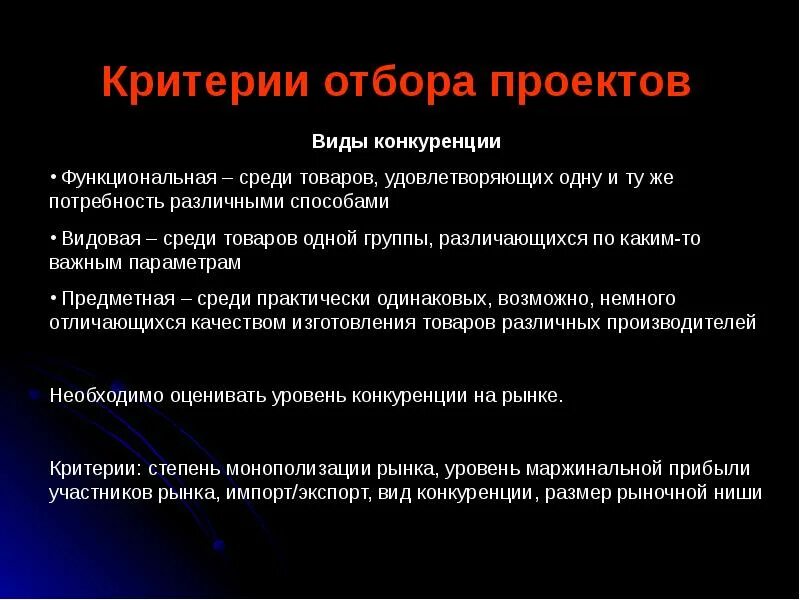 Критерии отбора проектов

Виды конкуренции

• Функциональная – среди товаров, удовлетворяющих одну и ту же потребность различными способами

• Видовая – среди товаров одной группы, различающихся по каким-то важным параметрам

• Предметная – среди практически одинаковых, возможно, немного отличающихся качеством изготовления товаров различных производителей

Необходимо оценивать уровень конкуренции на рынке.

Критерии: степень монополизации рынка, уровень маржинальной прибыли участников рынка, импорт/экспорт, вид конкуренции, размер рыночной ниши